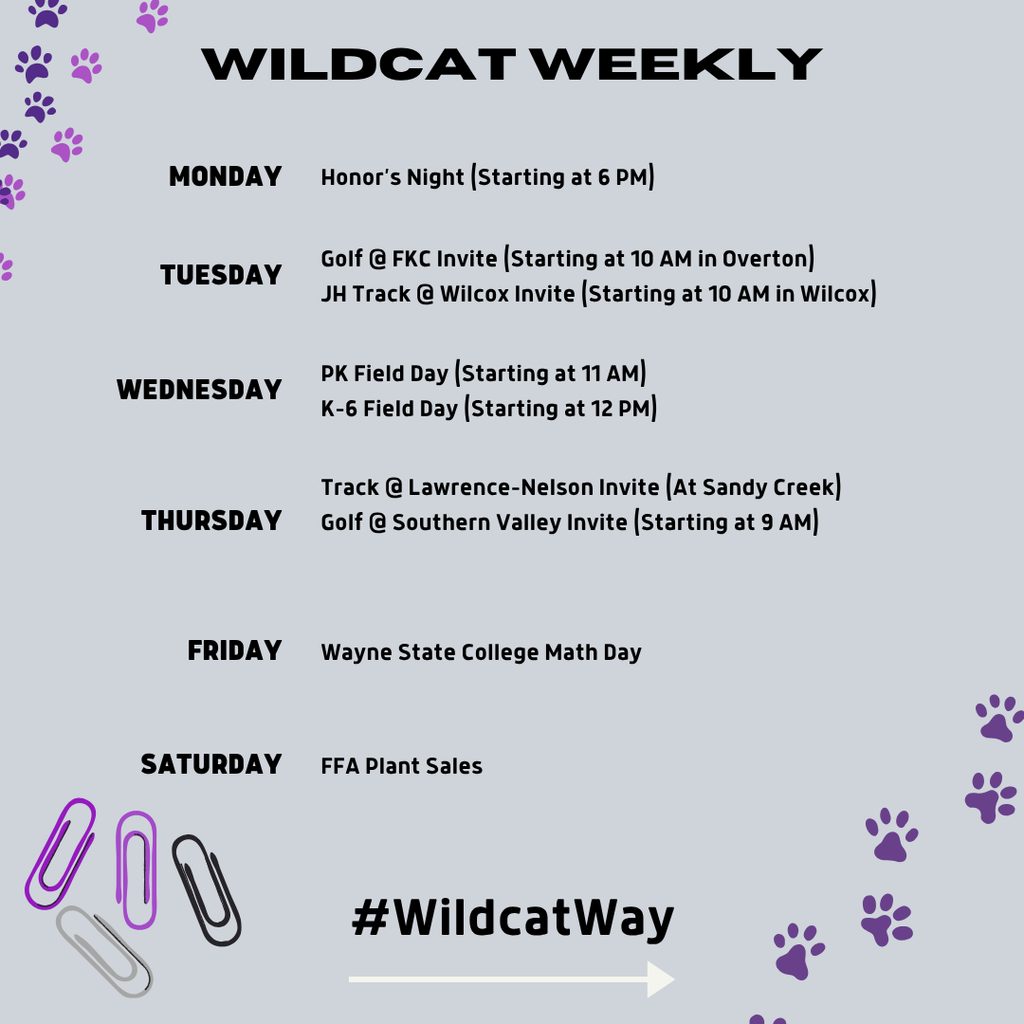 WILDCAT WEEKLY

MONDAY Honor's Night (Starting at 6 PM)

TUESDAY Golf @ FKC Invite (Starting at 10 AM in Overton)
JH Track @ Wilcox Invite (Starting at 10 AM in Wilcox)

WEDNESDAY PK Field Day (Starting at 11 AM)
K-6 Field Day (Starting at 12 PM)

THURSDAY Track @ Lawrence-Nelson Invite (At Sandy Creek)
Golf @ Southern Valley Invite (Starting at 9 AM)

FRIDAY Wayne State College Math Day

SATURDAY FFA Plant Sales

#WildcatWay